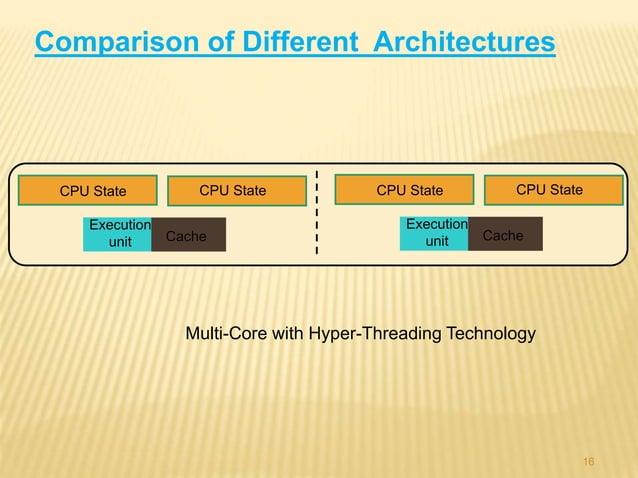 Comparison of Different  Architectures

CPU State

CPU State

Execution unit

Cache

CPU State

CPU State

Execution unit

Cache

Multi-Core with Hyper-Threading Technology

16